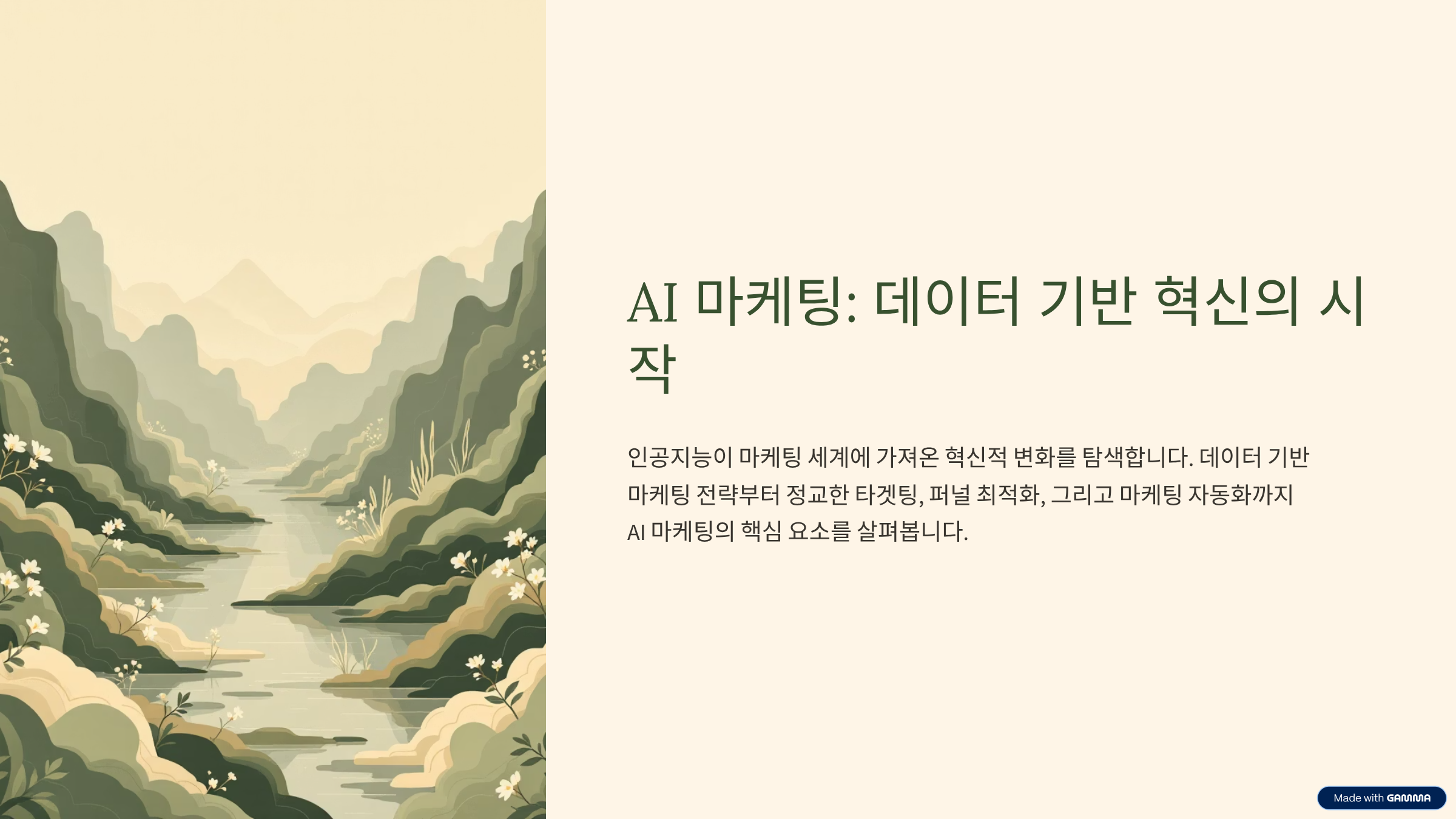 AI 마케팅: 데이터 기반 혁신의 시작

인공지능이 마케팅 세계에 가져온 혁신적 변화를 탐색합니다. 데이터 기반 마케팅 전략부터 정교한 타겟팅, 퍼널 최적화, 그리고 마케팅 자동화까지 AI 마케팅의 핵심 요소를 살펴봅니다.

Made with GAMMA